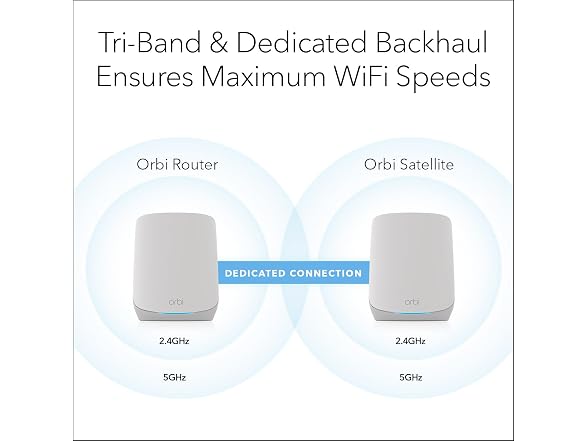 Tri-Band & Dedicated Backhaul Ensures Maximum WiFi Speeds

Orbi Router

Orbi Satellite

DEDICATED CONNECTION

orbi

orbi

2.4GHz

2.4GHz

5GHz

5GHz